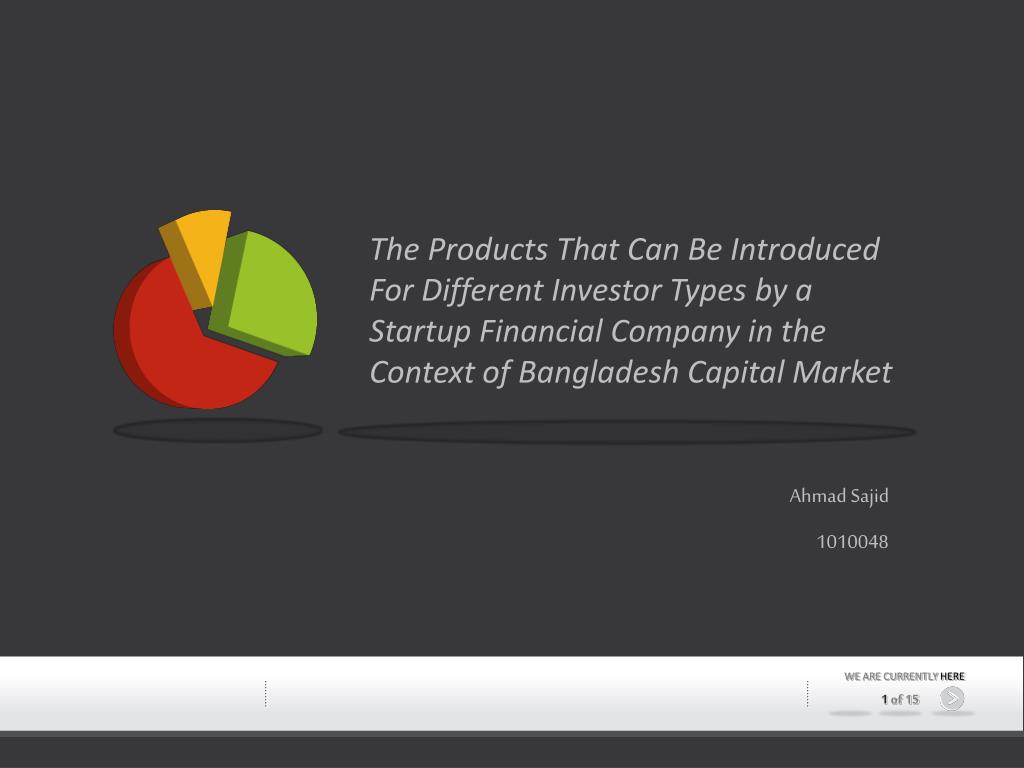 The Products That Can Be Introduced For Different Investor Types by a Startup Financial Company in the Context of Bangladesh Capital Market

Ahmad Sajid

1010048

WE ARE CURRENTLY HERE

1 of 15